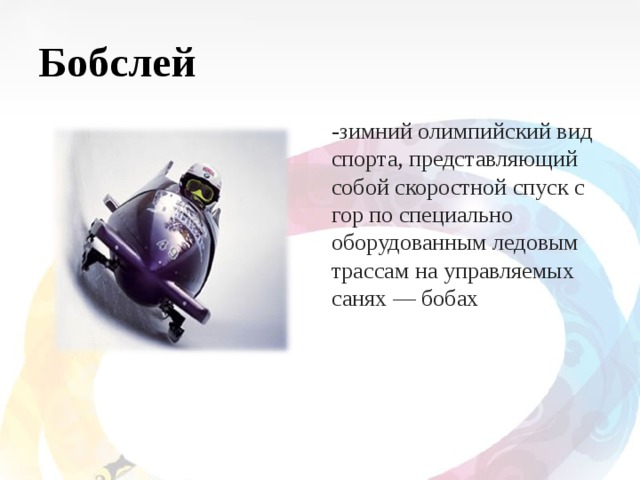 Бобслей

-зимний олимпийский вид спорта, представляющий собой скоростной спуск с гор по специально оборудованным ледовым трассам на управляемых санях — бобах